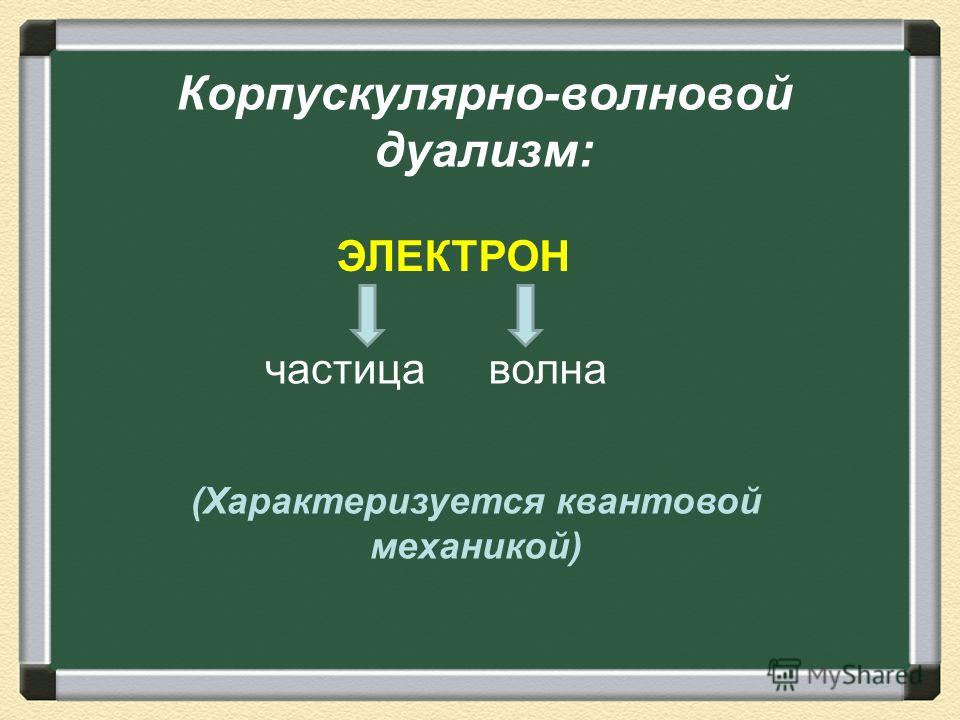 Корпускулярно-волновой дуализм:

ЭЛЕКТРОН

частица волна

(Характеризуется квантовой механикой)

MyShared